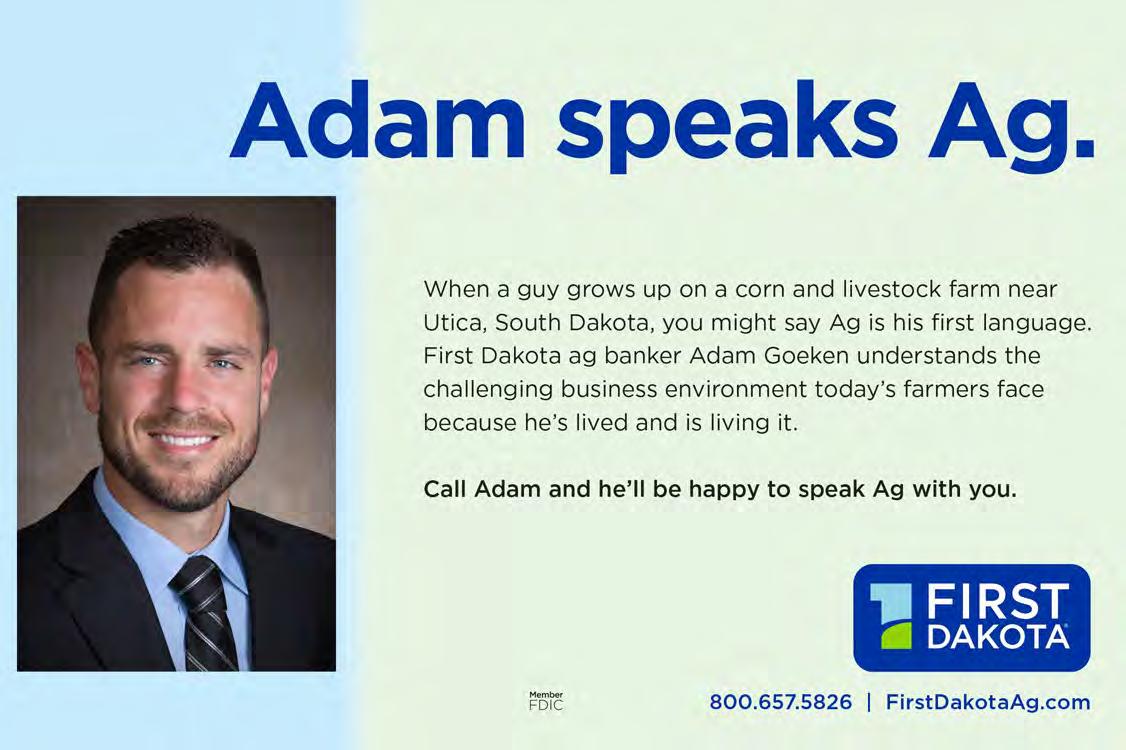 Adam speaks Ag.

When a guy grows up on a corn and livestock farm near Utica, South Dakota, you might say Ag is his first language. First Dakota ag banker Adam Goeken understands the challenging business environment today's farmers face because he's lived and is living it.

Call Adam and he'll be happy to speak Ag with you.

FIRST DAKOTA

Member FDIC

800.657.5826 | FirstDakotaAg.com